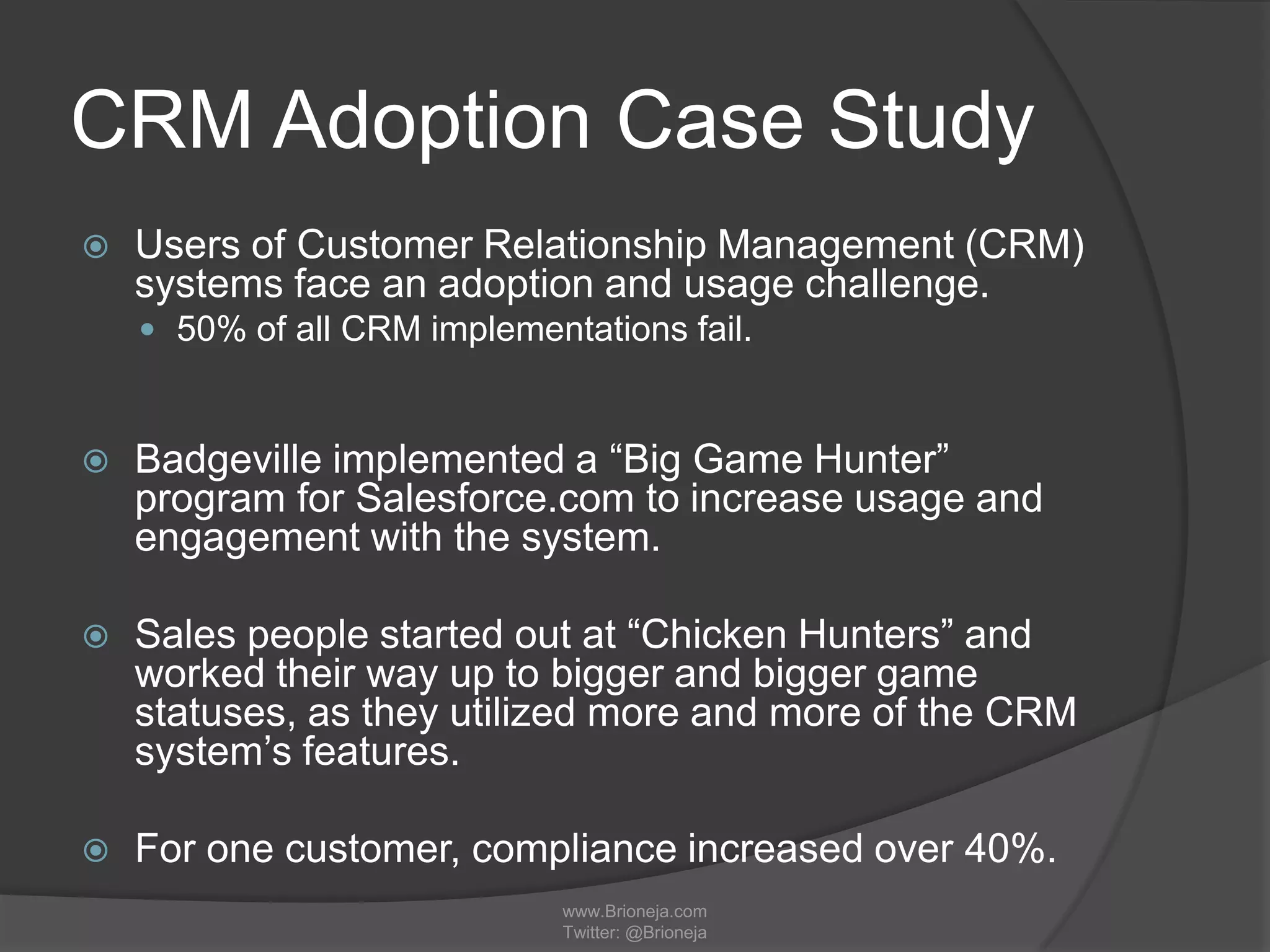 CRM Adoption Case Study

Users of Customer Relationship Management (CRM) systems face an adoption and usage challenge.

50% of all CRM implementations fail.

Badgeville implemented a “Big Game Hunter” program for Salesforce.com to increase usage and engagement with the system.

Sales people started out at “Chicken Hunters” and worked their way up to bigger and bigger game statuses, as they utilized more and more of the CRM system’s features.

For one customer, compliance increased over 40%.

www.Brioneja.com
Twitter: @Brioneja